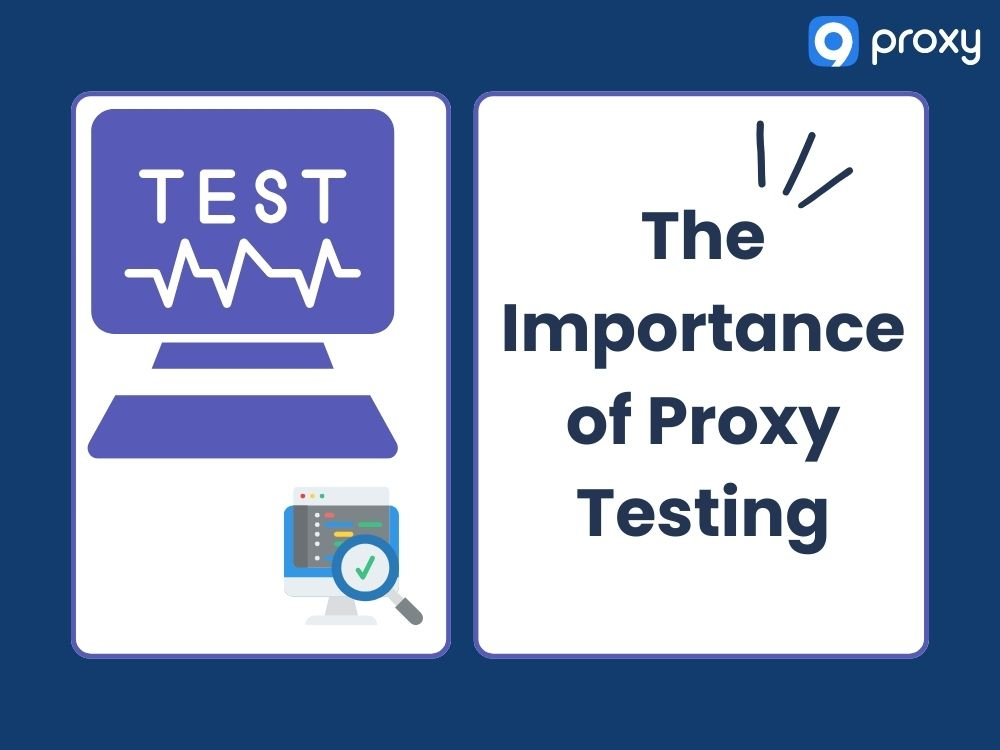 9 proxy

TEST

The Importance of Proxy Testing